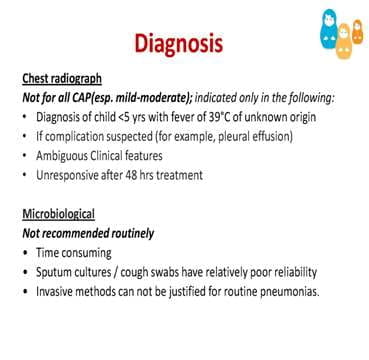 Diagnosis

Chest radiograph

Not for all CAP(esp. mild-moderate); indicated only in the following:

• Diagnosis of child <5 yrs with fever of 39°C of unknown origin
• If complication suspected (for example, pleural effusion)
• Ambiguous Clinical features
• Unresponsive after 48 hrs treatment

Microbiological

Not recommended routinely

• Time consuming
• Sputum cultures / cough swabs have relatively poor reliability
• Invasive methods can not be justified for routine pneumonias.